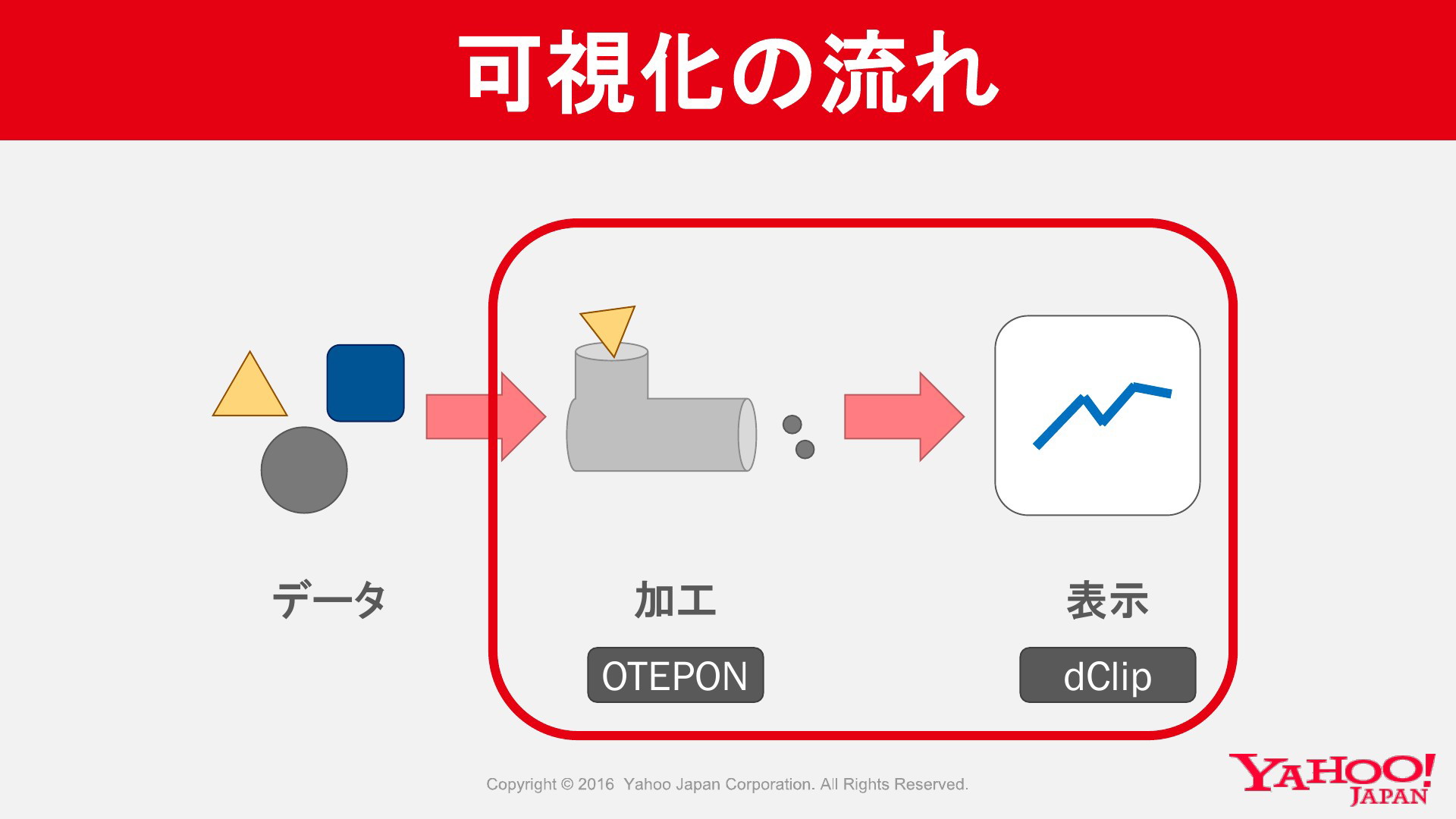 可視化の流れ

データ

加工

OTEPON

表示

dClip

Copyright © 2016 Yahoo Japan Corporation. All Rights Reserved.

YAHOO! JAPAN